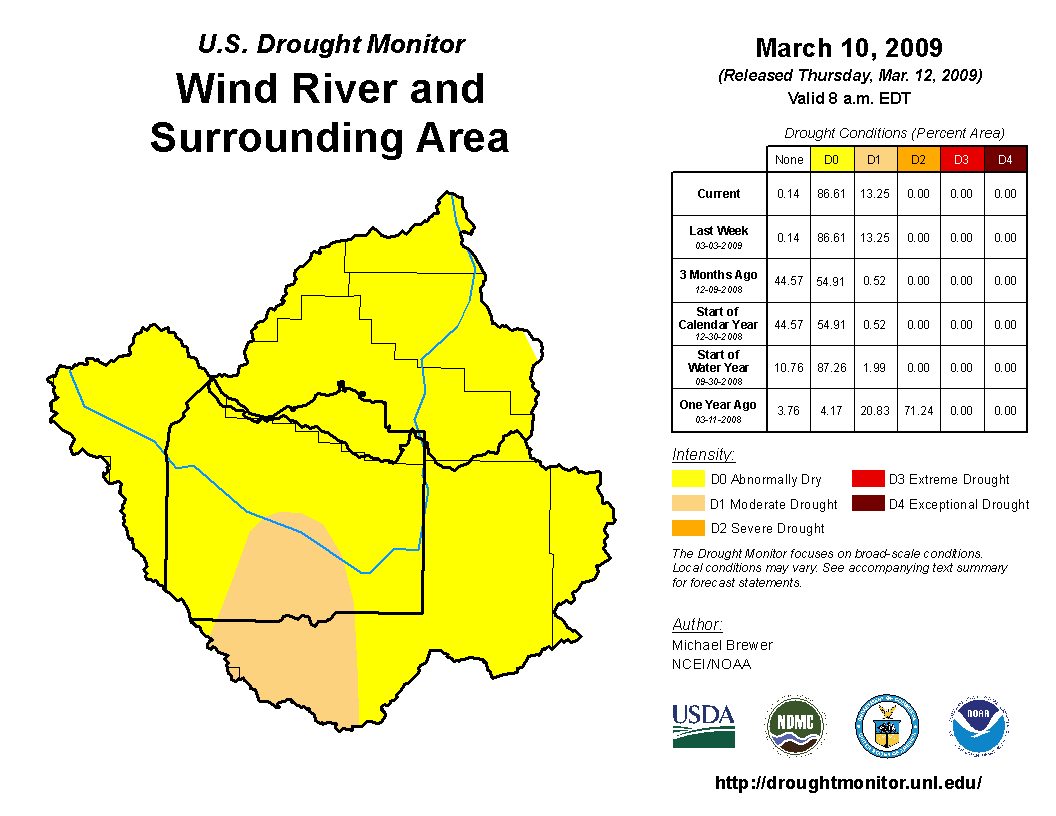 U.S. Drought Monitor
Wind River and Surrounding Area

March 10, 2009
(Released Thursday, Mar. 12, 2009)
Valid 8 a.m. EDT

Drought Conditions (Percent Area)

| | None | D0 | D1 | D2 | D3 | D4 |
|---|---|---|---|---|---|---|
| Current | 0.14 | 86.61 | 13.25 | 0.00 | 0.00 | 0.00 |
| Last Week 03-03-2009 | 0.14 | 86.61 | 13.25 | 0.00 | 0.00 | 0.00 |
| 3 Months Ago 12-09-2008 | 44.57 | 54.91 | 0.52 | 0.00 | 0.00 | 0.00 |
| Start of Calendar Year 12-30-2008 | 44.57 | 54.91 | 0.52 | 0.00 | 0.00 | 0.00 |
| Start of Water Year 09-30-2008 | 10.76 | 87.26 | 1.99 | 0.00 | 0.00 | 0.00 |
| One Year Ago 03-11-2008 | 3.76 | 4.17 | 20.83 | 71.24 | 0.00 | 0.00 |

Intensity:
D0 Abnormally Dry
D1 Moderate Drought
D2 Severe Drought
D3 Extreme Drought
D4 Exceptional Drought

The Drought Monitor focuses on broad-scale conditions. Local conditions may vary. See accompanying text summary for forecast statements.

Author:
Michael Brewer
NCEI/NOAA

USDA
NDMC
NOAA

http://droughtmonitor.unl.edu/